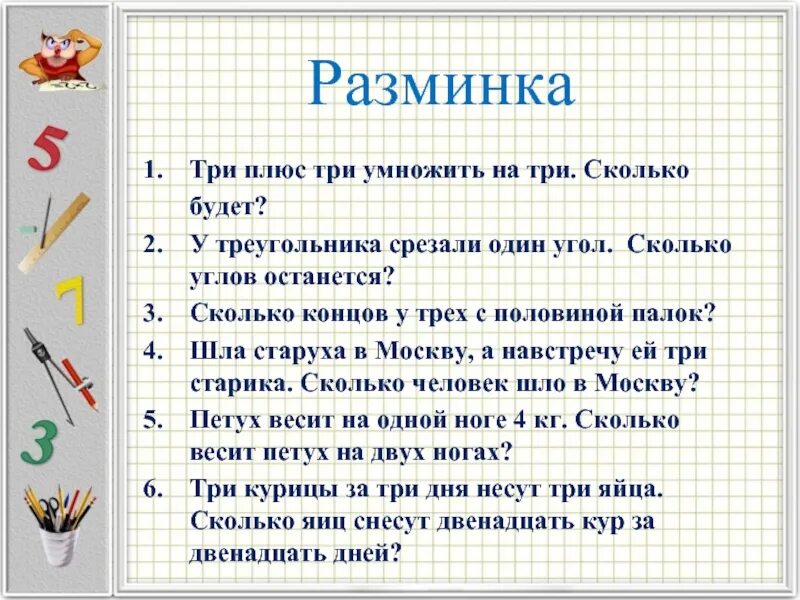 5

7

3

Разминка

1. Три плюс три умножить на три. Сколько будет?
2. У треугольника срезали один угол. Сколько углов останется?
3. Сколько концов у трех с половиной палок?
4. Шла старуха в Москву, а навстречу ей три старика. Сколько человек шло в Москву?
5. Петух весит на одной ноге 4 кг. Сколько весит петух на двух ногах?
6. Три курицы за три дня несут три яйца. Сколько яиц снесут двенадцать кур за двенадцать дней?